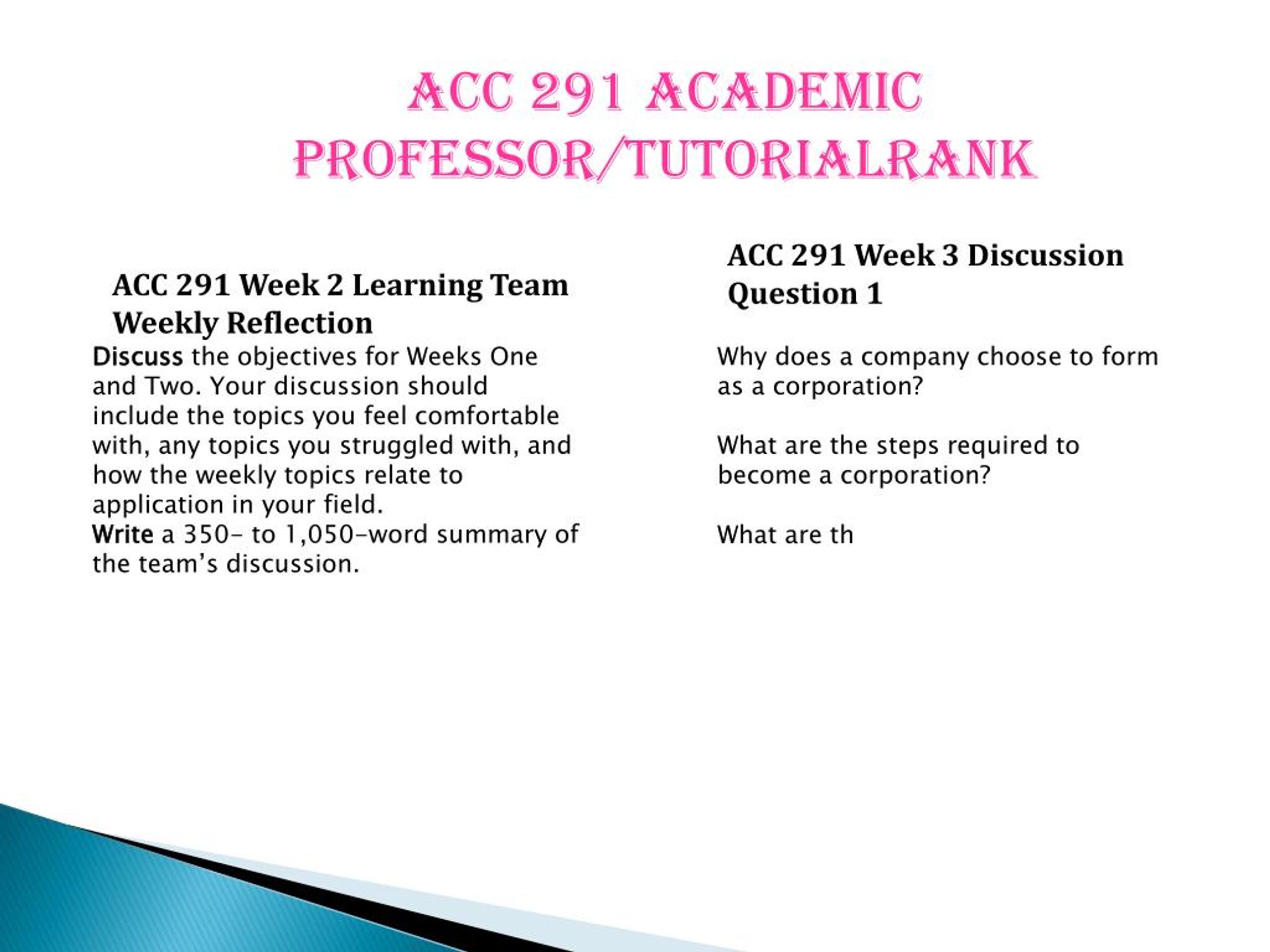 ACC 291 ACADEMIC PROFESSOR/TUTORIALRANK

ACC 291 Week 2 Learning Team Weekly Reflection

Discuss the objectives for Weeks One and Two. Your discussion should include the topics you feel comfortable with, any topics you struggled with, and how the weekly topics relate to application in your field.
Write a 350- to 1,050-word summary of the team's discussion.

ACC 291 Week 3 Discussion Question 1

Why does a company choose to form as a corporation?

What are the steps required to become a corporation?

What are th